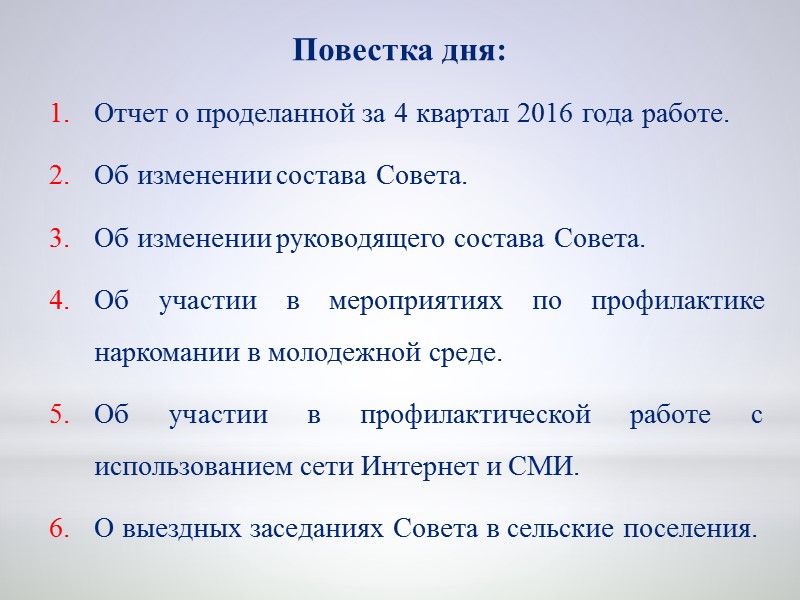 Повестка дня:

1. Отчет о проделанной за 4 квартал 2016 года работе.

2. Об изменении состава Совета.

3. Об изменении руководящего состава Совета.

4. Об участии в мероприятиях по профилактике наркомании в молодежной среде.

5. Об участии в профилактической работе с использованием сети Интернет и СМИ.

6. О выездных заседаниях Совета в сельские поселения.